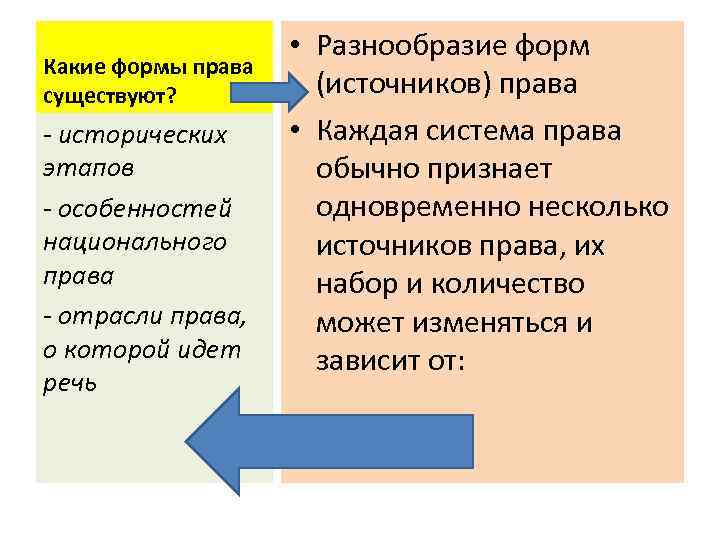 Какие формы права существуют?

- исторических этапов

- особенностей национального права

- отрасли права, о которой идет речь

• Разнообразие форм (источников) права

• Каждая система права обычно признает одновременно несколько источников права, их набор и количество может изменяться и зависит от: